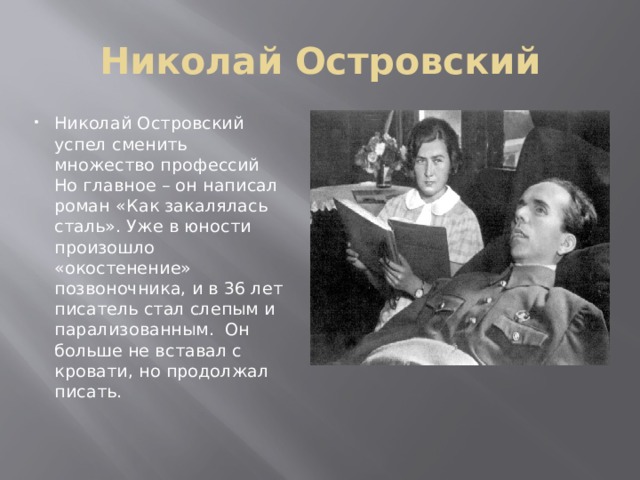 Николай Островский

Николай Островский успел сменить множество профессий Но главное – он написал роман «Как закалялась сталь». Уже в юности произошло «окостенение» позвоночника, и в 36 лет писатель стал слепым и парализованным. Он больше не вставал с кровати, но продолжал писать.